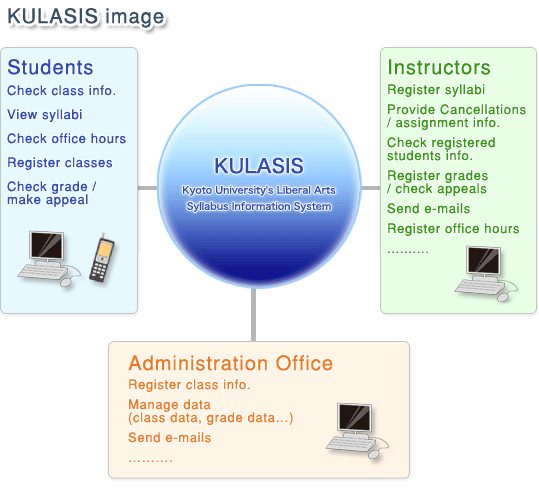 KULASIS image

Students
Check class info.
View syllabi
Check office hours
Register classes
Check grade / make appeal

KULASIS
Kyoto University's Liberal Arts Syllabus Information System

Instructors
Register syllabi
Provide Cancellations / assignment info.
Check registered students info.
Register grades / check appeals
Send e-mails
Register office hours
..........

Administration Office
Register class info.
Manage data (class data, grade data...)
Send e-mails
..........